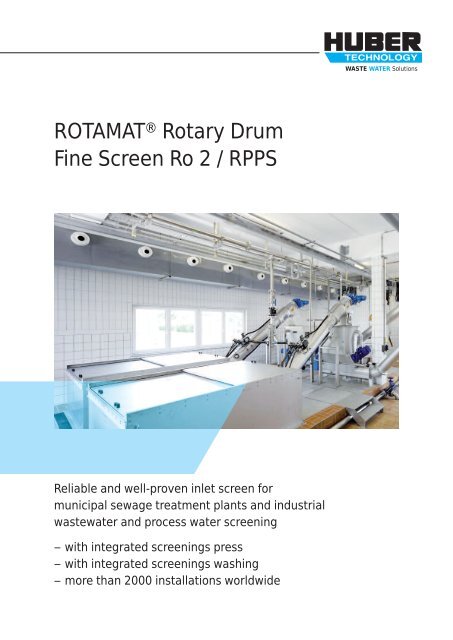 HUBER
TECHNOLOGY
WASTE WATER Solutions

ROTAMAT® Rotary Drum
Fine Screen Ro 2 / RPPS

Reliable and well-proven inlet screen for municipal sewage treatment plants and industrial wastewater and process water screening

– with integrated screenings press
– with integrated screenings washing
– more than 2000 installations worldwide